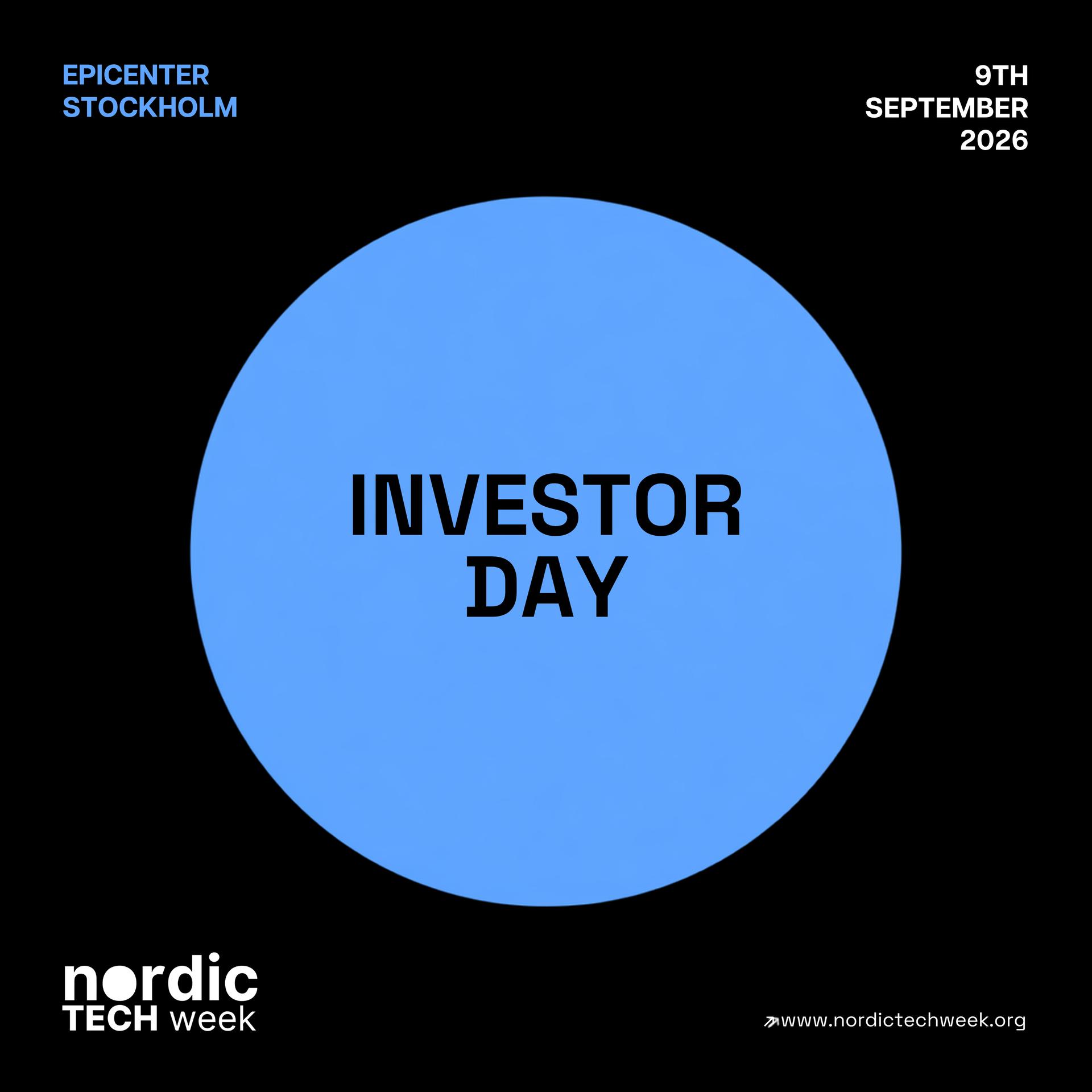 EPICENTER
STOCKHOLM

9TH
SEPTEMBER
2026

INVESTOR
DAY

nordic
TECH week

www.nordictechweek.org